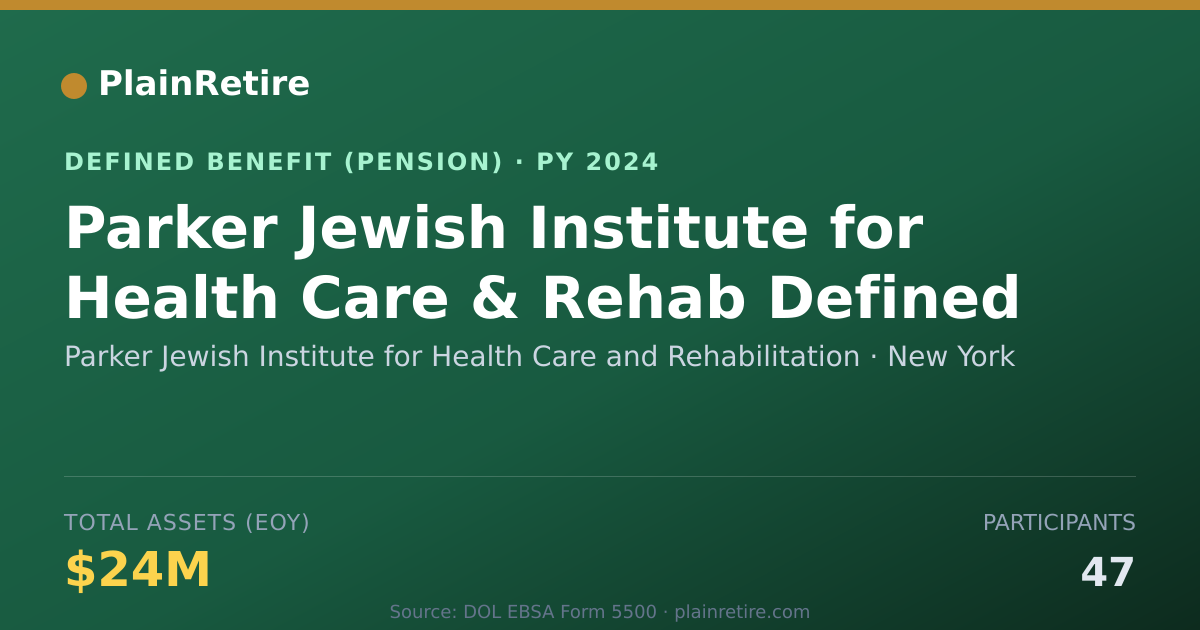 PlainRetire

DEFINED BENEFIT (PENSION) · PY 2024

Parker Jewish Institute for Health Care & Rehab Defined

Parker Jewish Institute for Health Care and Rehabilitation · New York

TOTAL ASSETS (EOY)

$24M

PARTICIPANTS

47

Source: DOL EBSA Form 5500 · plainretire.com